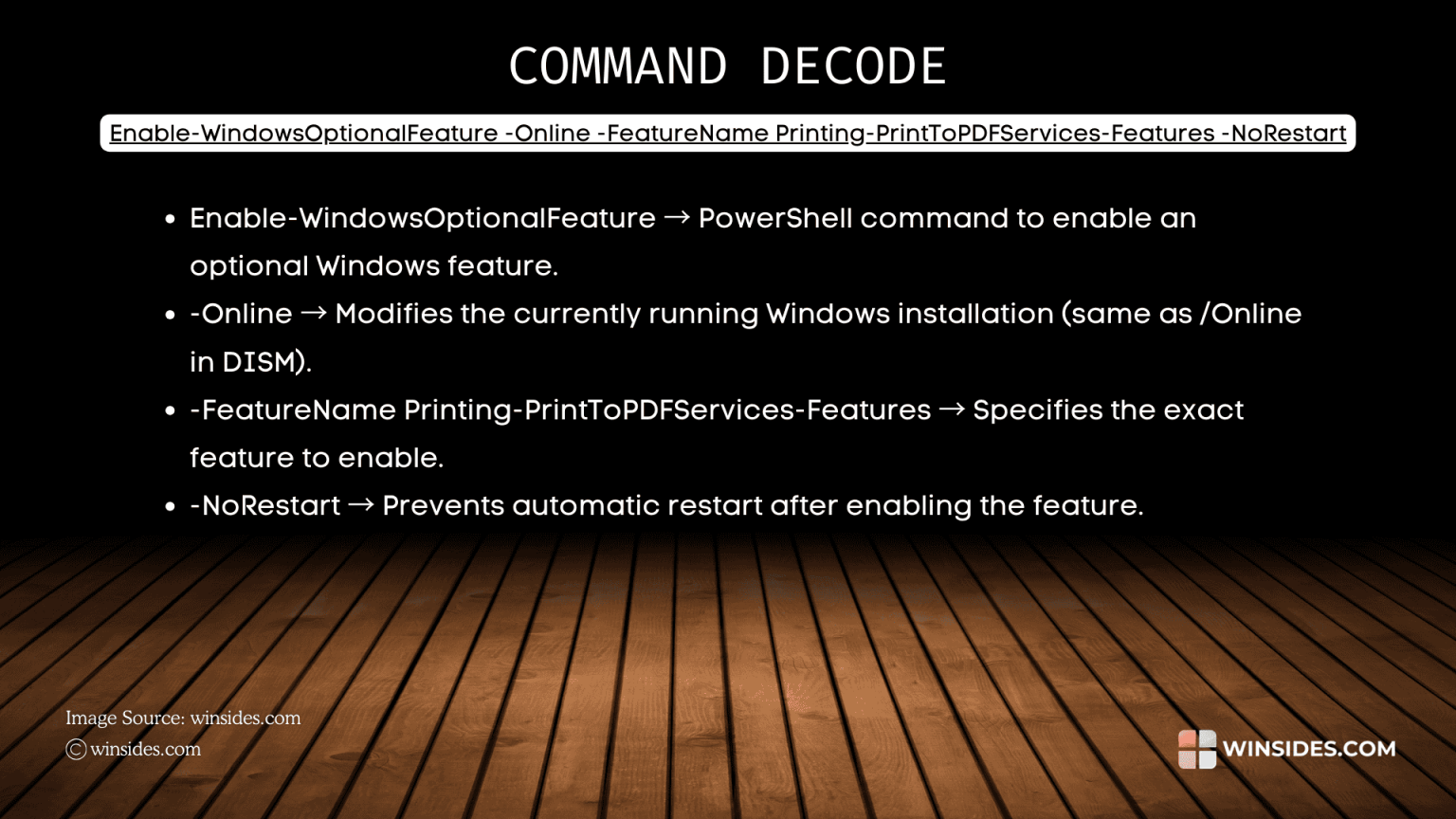 COMMAND DECODE

Enable-WindowsOptionalFeature -Online -FeatureName Printing-PrintToPDFServices-Features -NoRestart

- Enable-WindowsOptionalFeature → PowerShell command to enable an optional Windows feature.
- -Online → Modifies the currently running Windows installation (same as /Online in DISM).
- -FeatureName Printing-PrintToPDFServices-Features → Specifies the exact feature to enable.
- -NoRestart → Prevents automatic restart after enabling the feature.

Image Source: winsides.com
© winsides.com

WINSIDES.COM